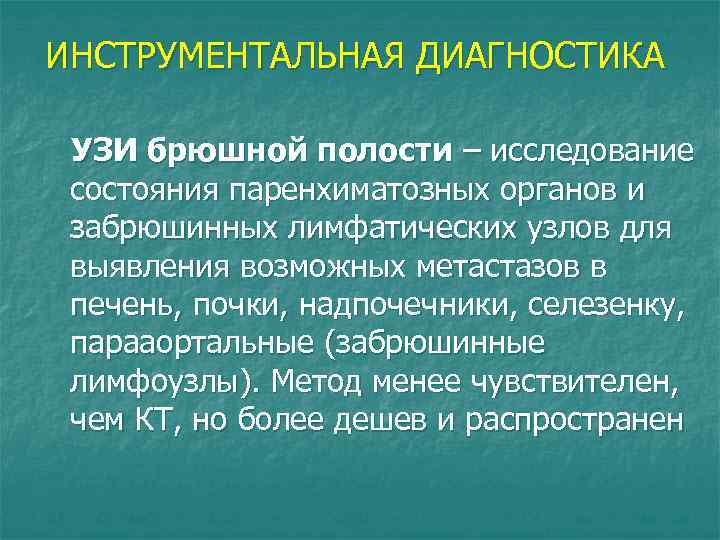 ИНСТРУМЕНТАЛЬНАЯ ДИАГНОСТИКА

УЗИ брюшной полости – исследование состояния паренхиматозных органов и забрюшинных лимфатических узлов для выявления возможных метастазов в печень, почки, надпочечники, селезенку, парааортальные (забрюшинные лимфоузлы). Метод менее чувствителен, чем КТ, но более дешев и распространен